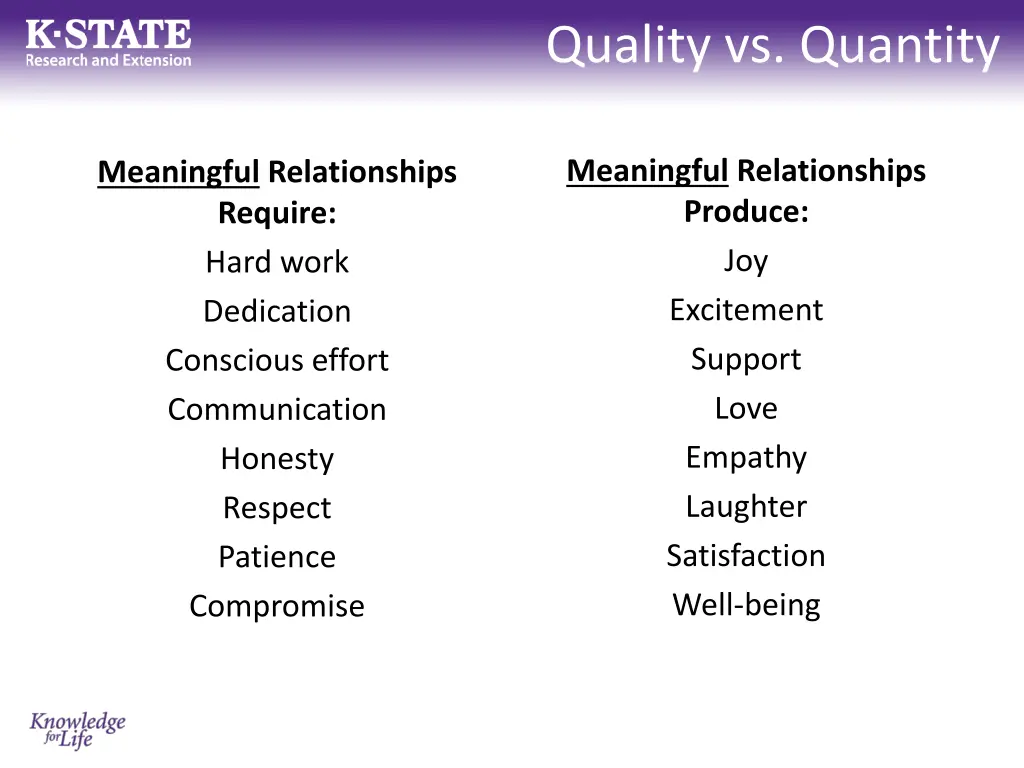 K·STATE
Research and Extension

Quality vs. Quantity

Meaningful Relationships Require:
Hard work
Dedication
Conscious effort
Communication
Honesty
Respect
Patience
Compromise

Meaningful Relationships Produce:
Joy
Excitement
Support
Love
Empathy
Laughter
Satisfaction
Well-being

Knowledge for Life